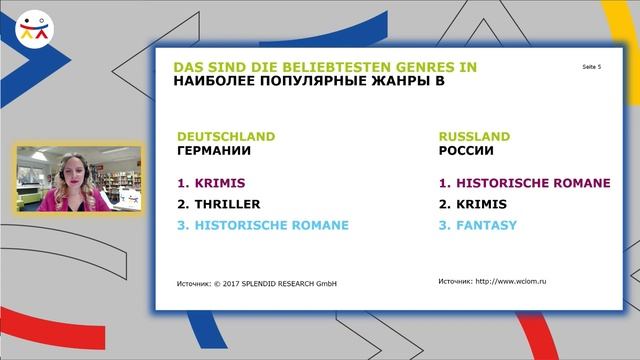 DAS SIND DIE BELIEBTESTEN GENRES IN
НАИБОЛЕЕ ПОПУЛЯРНЫЕ ЖАНРЫ В

Seite 5

DEUTSCHLAND
ГЕРМАНИИ

1. KRIMIS
2. THRILLER
3. HISTORISCHE ROMANE

Источник: © 2017 SPLENDID RESEARCH GmbH

RUSSLAND
РОССИИ

1. HISTORISCHE ROMANE
2. KRIMIS
3. FANTASY

Источник: http://www.wciom.ru